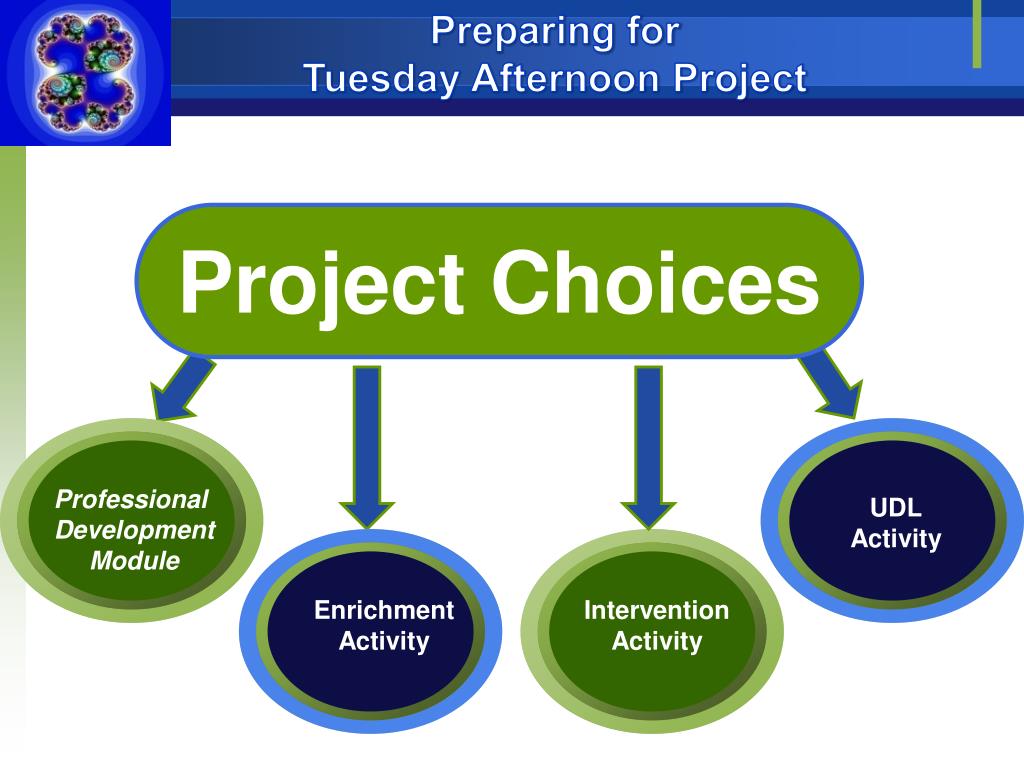 Preparing for
Tuesday Afternoon Project

Project Choices

Professional Development Module

Enrichment Activity

Intervention Activity

UDL Activity